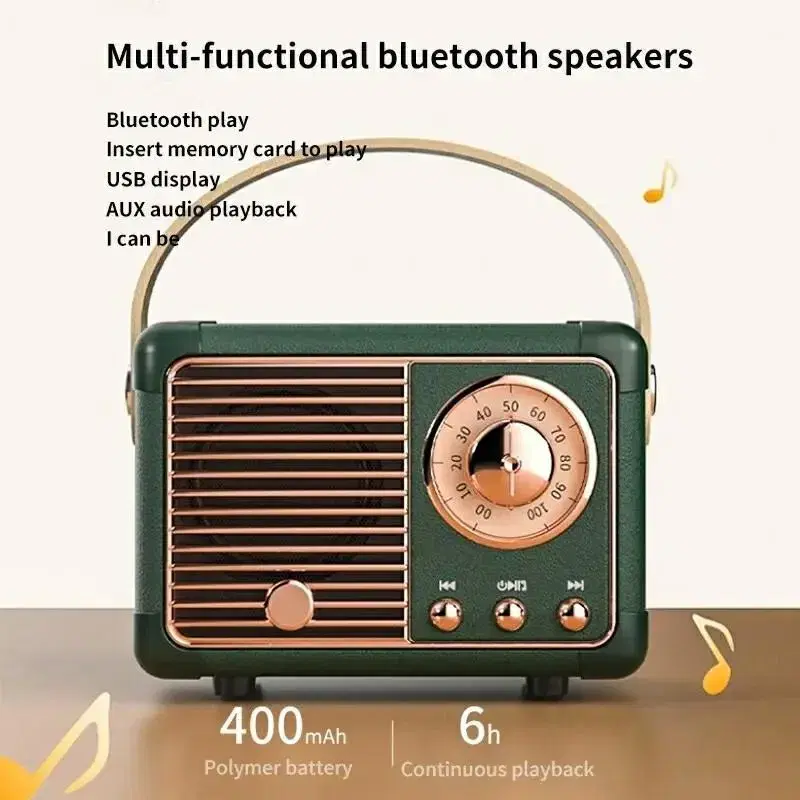 Multi-functional bluetooth speakers

Bluetooth play
Insert memory card to play
USB display
AUX audio playback
I can be

00 10 20 30 40 50 60 70 80 90 100

400mAh
Polymer battery

6h
Continuous playback